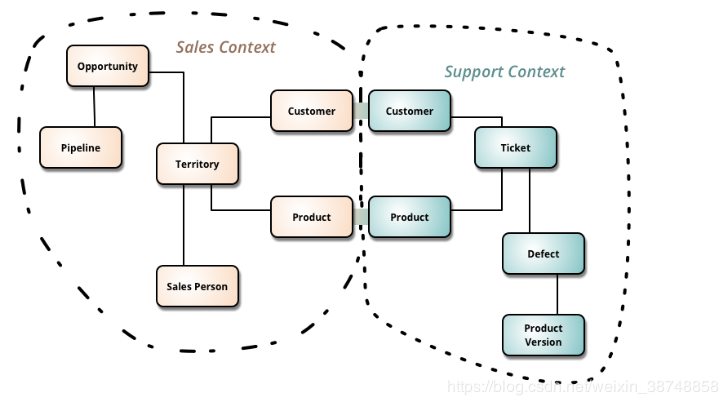 Sales Context

Opportunity

Pipeline

Territory

Customer

Product

Sales Person

Support Context

Customer

Ticket

Product

Defect

Product Version

https://blog.csdn.net/weixin_38748858